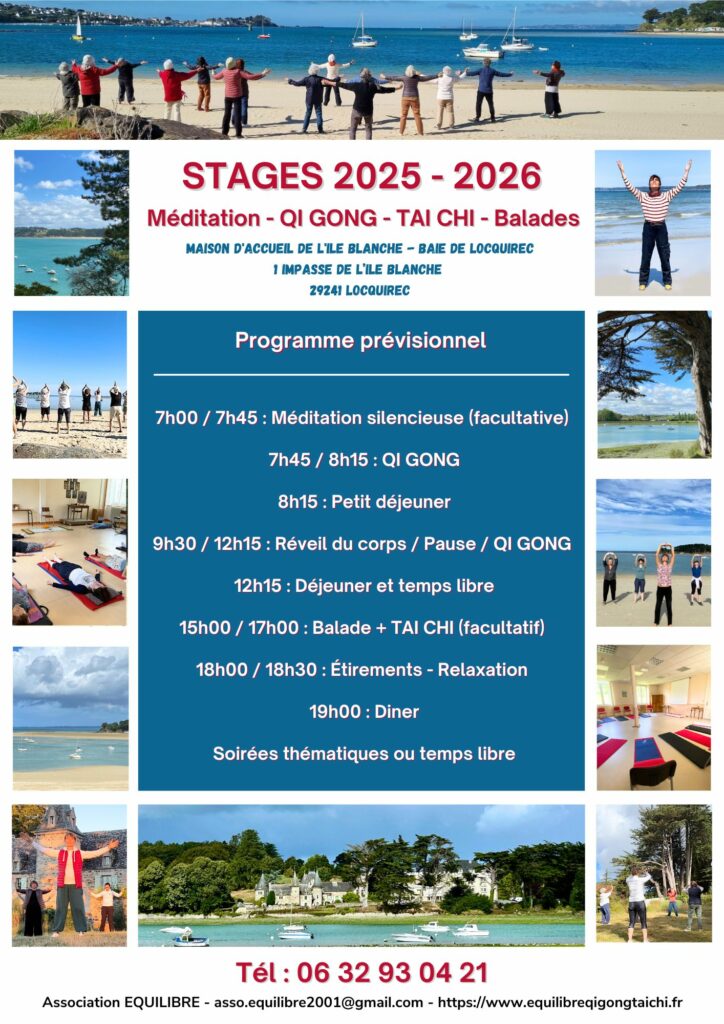 STAGES 2025 - 2026

Méditation - QI GONG - TAI CHI - Balades

MAISON D'ACCUEIL DE L'ILE BLANCHE – BAIE DE LOCQUIREC
1 IMPASSE DE L'ILE BLANCHE
29241 LOCQUIREC

Programme prévisionnel

7h00 / 7h45 : Méditation silencieuse (facultative)

7h45 / 8h15 : QI GONG

8h15 : Petit déjeuner

9h30 / 12h15 : Réveil du corps / Pause / QI GONG

12h15 : Déjeuner et temps libre

15h00 / 17h00 : Balade + TAI CHI (facultatif)

18h00 / 18h30 : Étirements - Relaxation

19h00 : Diner

Soirées thématiques ou temps libre

Tél : 06 32 93 04 21

Association EQUILIBRE - asso.equilibre2001@gmail.com - https://www.equilibreqigongtaichi.fr